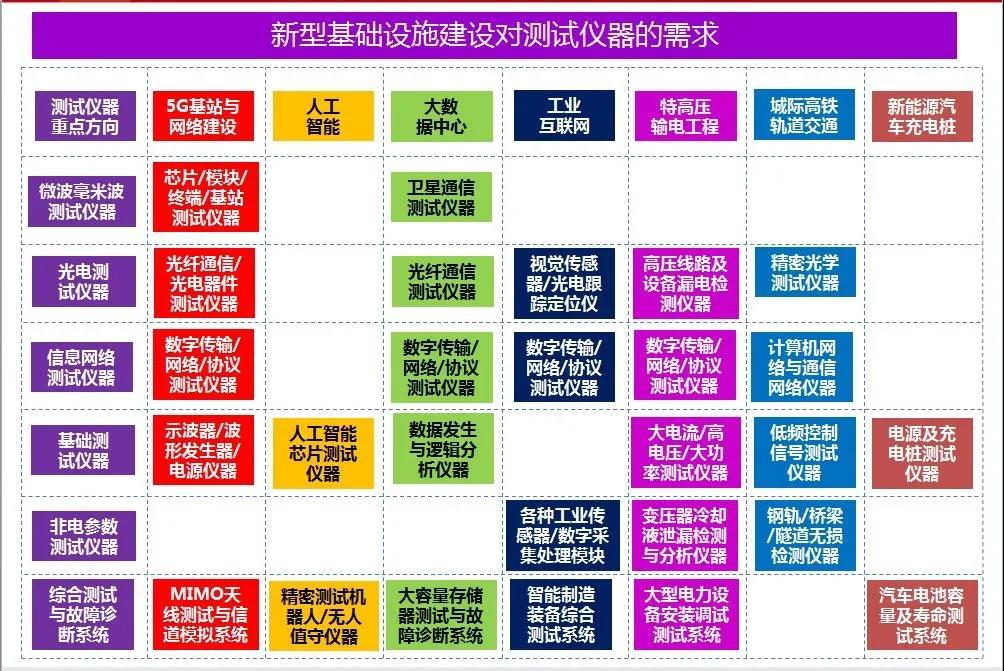 新型基础设施建设对测试仪器的需求

| 测试仪器重点方向 | 5G基站与网络建设 | 人工智能 | 大数据中心 | 工业互联网 | 特高压输电工程 | 城际高铁轨道交通 | 新能源汽车充电桩 |
|---|---|---|---|---|---|---|---|
| 微波毫米波测试仪器 | 芯片/模块/终端/基站测试仪器 | | 卫星通信测试仪器 | | | | |
| 光电测试仪器 | 光纤通信/光电器件测试仪器 | | 光纤通信测试仪器 | 视觉传感器/光电跟踪定位仪 | 高压线路及设备漏电检测仪器 | 精密光学测试仪器 | |
| 信息网络测试仪器 | 数字传输/网络/协议测试仪器 | | 数字传输/网络/协议测试仪器 | 数字传输/网络/协议测试仪器 | 数字传输/网络/协议测试仪器 | 计算机网络与通信网络仪器 | |
| 基础测试仪器 | 示波器/波形发生器/电源仪器 | 人工智能芯片测试仪器 | 数据发生与逻辑分析仪器 | | 大电流/高电压/大功率测试仪器 | 低频控制信号测试仪器 | 电源及充电桩测试仪器 |
| 非电参数测试仪器 | | | | 各种工业传感器/数字采集处理模块 | 变压器冷却液泄漏检测与分析仪器 | 钢轨/桥梁/隧道无损检测仪器 | |
| 综合测试与故障诊断系统 | MIMO天线测试与信道模拟系统 | 精密测试机器人/无人值守仪器 | 大容量存储器测试与故障诊断系统 | 智能制造装备综合测试系统 | 大型电力设备安装调试测试系统 | | 汽车电池容量及寿命测试系统 |